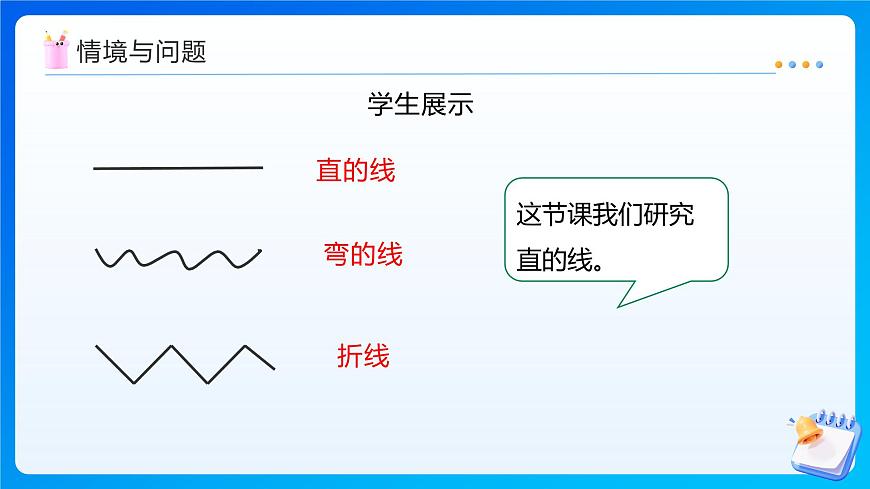 情境与问题

学生展示

直的线

弯的线

折线

这节课我们研究直的线。